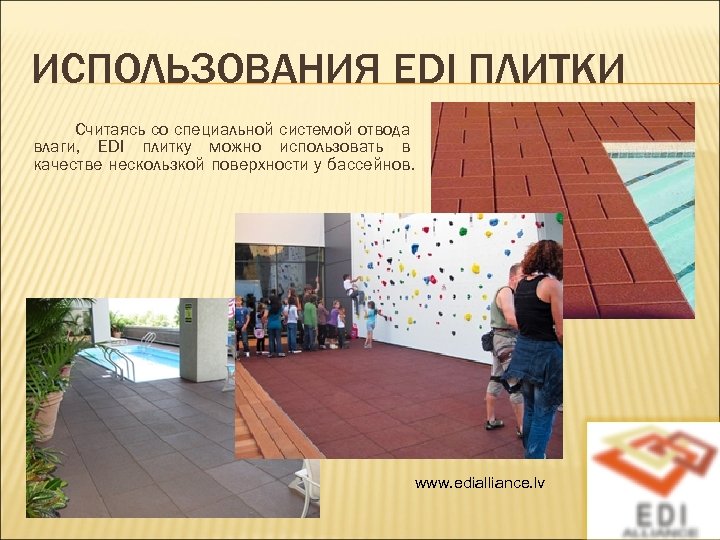 ИСПОЛЬЗОВАНИЯ EDI ПЛИТКИ

Считаясь со специальной системой отвода влаги, EDI плитку можно использовать в качестве нескользкой поверхности у бассейнов.

www.edialliance.lv

EDI
ALLIANCE